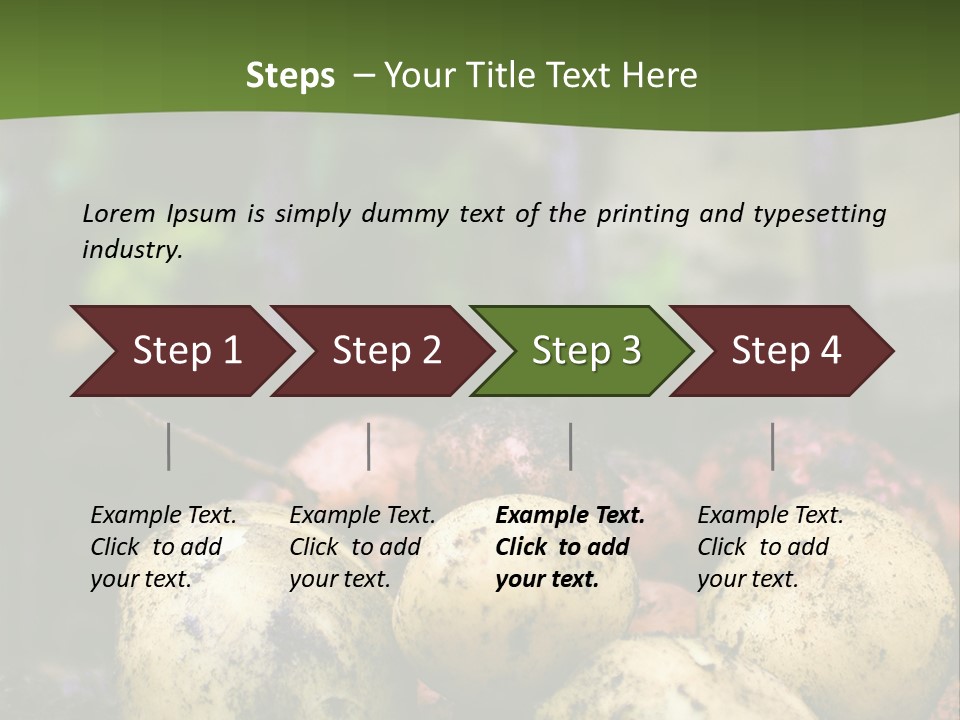 Steps – Your Title Text Here

Lorem Ipsum is simply dummy text of the printing and typesetting industry.

Step 1

Step 2

Step 3

Step 4

Example Text. Click to add your text.

Example Text. Click to add your text.

Example Text. Click to add your text.

Example Text. Click to add your text.